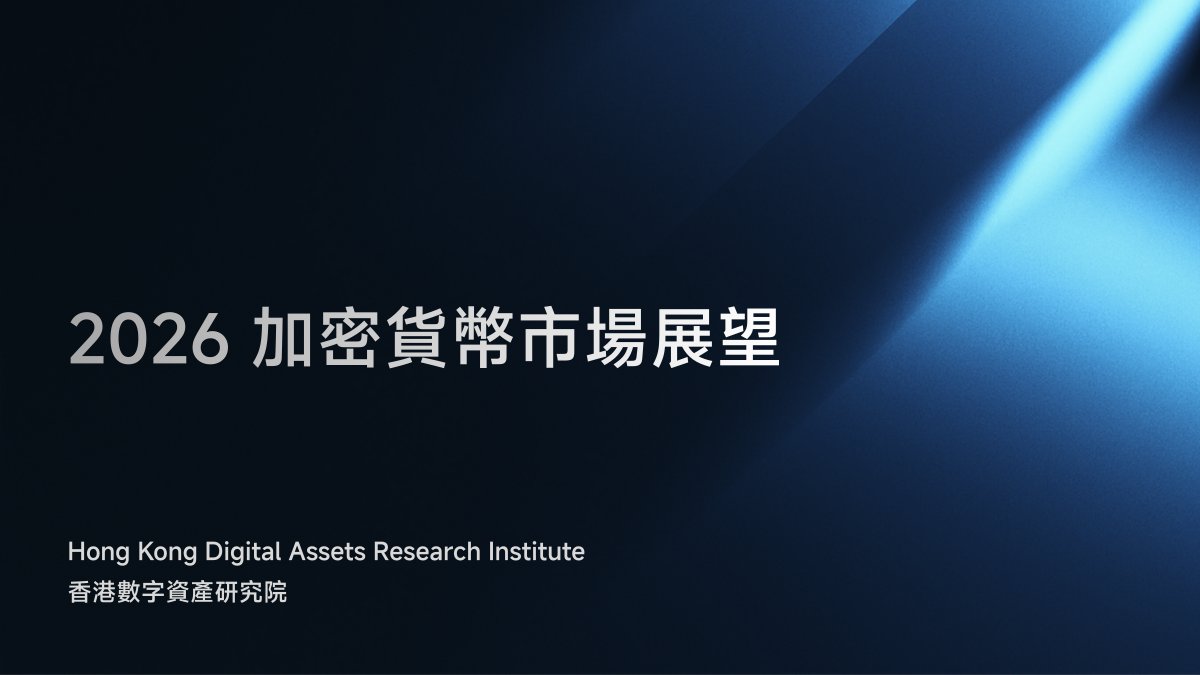 2026 加密貨幣市場展望

Hong Kong Digital Assets Research Institute
香港數字資產研究院